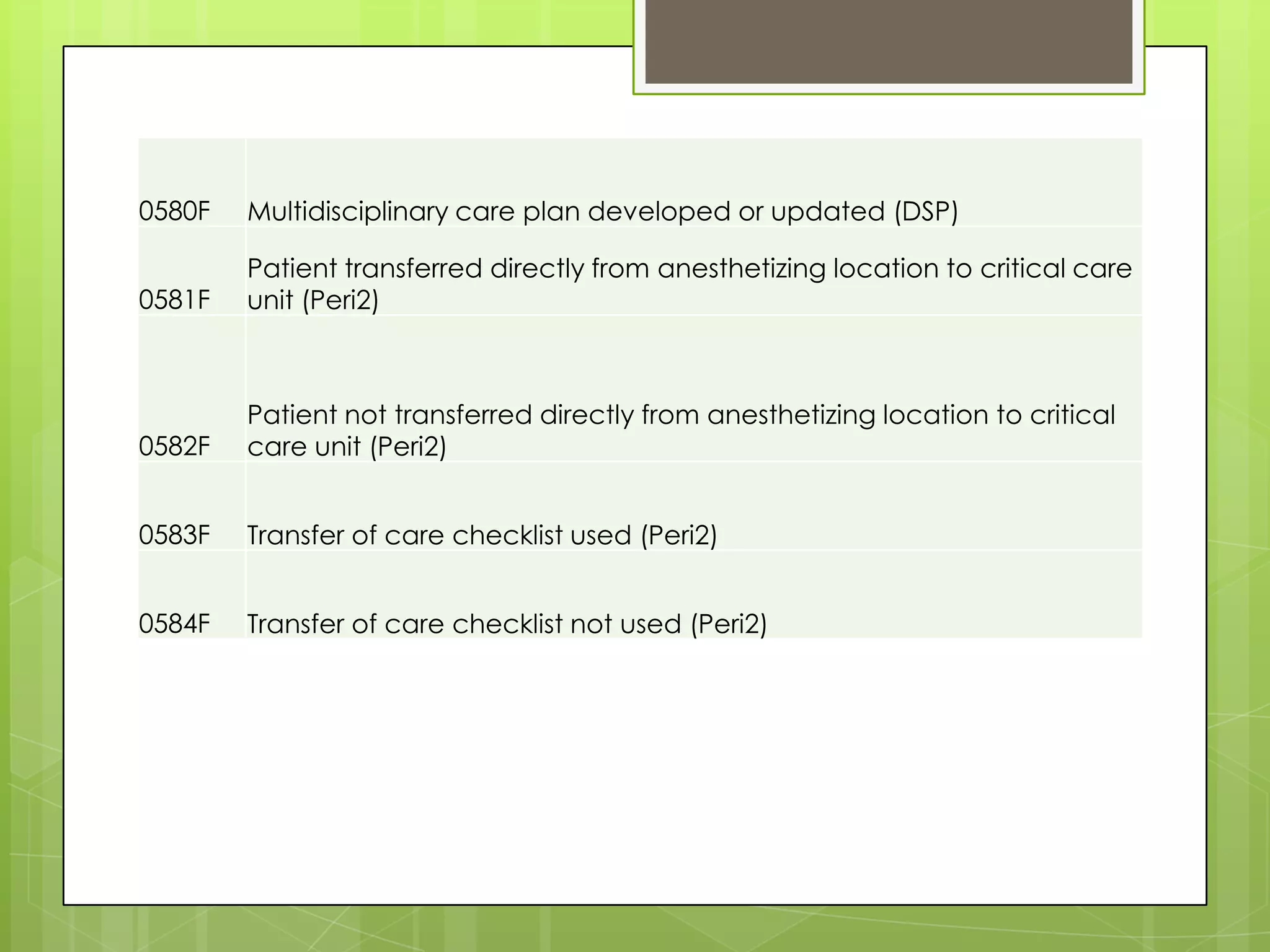 | | |
|---|---|
| 0580F | Multidisciplinary care plan developed or updated (DSP) |
| 0581F | Patient transferred directly from anesthetizing location to critical care unit (Peri2) |
| 0582F | Patient not transferred directly from anesthetizing location to critical care unit (Peri2) |
| 0583F | Transfer of care checklist used (Peri2) |
| 0584F | Transfer of care checklist not used (Peri2) |